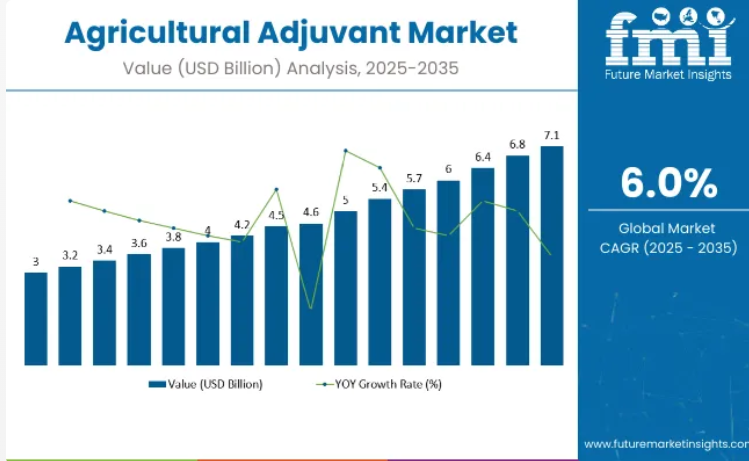 Agricultural Adjuvant Market
Value (USD Billion) Analysis, 2025-2035

fmi
Future Market Insights

3
3.2
3.4
3.6
3.8
4
4.2
4.5
4.6
5
5.4
5.7
6
6.4
6.8
7.1

Value (USD Billion)
YOY Growth Rate (%)

6.0%
Global Market CAGR (2025 - 2035)

www.futuremarketinsights.com